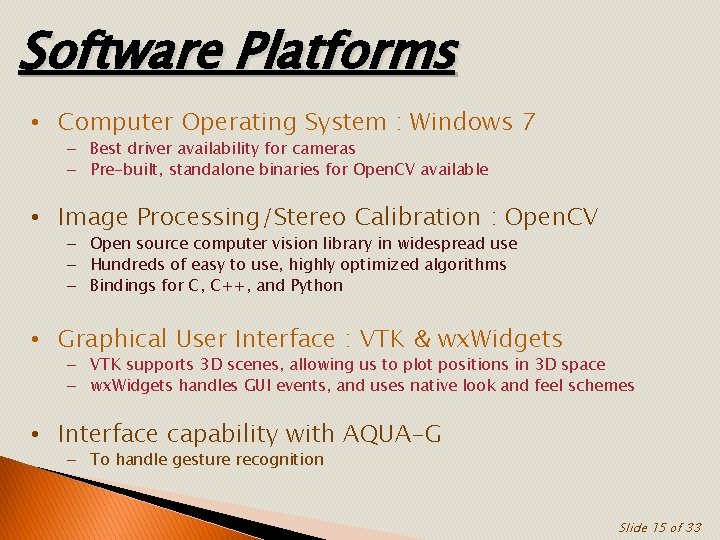 Software Platforms

• Computer Operating System : Windows 7
– Best driver availability for cameras
– Pre-built, standalone binaries for OpenCV available

• Image Processing/Stereo Calibration : OpenCV
– Open source computer vision library in widespread use
– Hundreds of easy to use, highly optimized algorithms
– Bindings for C, C++, and Python

• Graphical User Interface : VTK & wxWidgets
– VTK supports 3D scenes, allowing us to plot positions in 3D space
– wxWidgets handles GUI events, and uses native look and feel schemes

• Interface capability with AQUA-G
– To handle gesture recognition

Slide 15 of 33